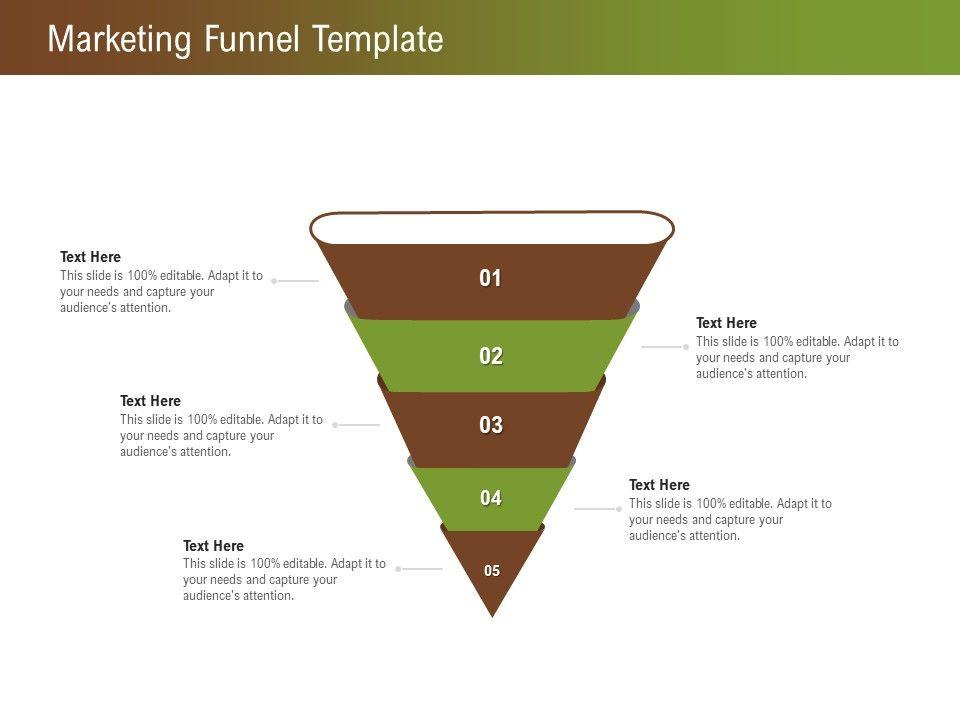 Marketing Funnel Template

Text Here
This slide is 100% editable. Adapt it to your needs and capture your audience's attention.

01

Text Here
This slide is 100% editable. Adapt it to your needs and capture your audience's attention.

02

Text Here
This slide is 100% editable. Adapt it to your needs and capture your audience's attention.

03

Text Here
This slide is 100% editable. Adapt it to your needs and capture your audience's attention.

04

Text Here
This slide is 100% editable. Adapt it to your needs and capture your audience's attention.

05